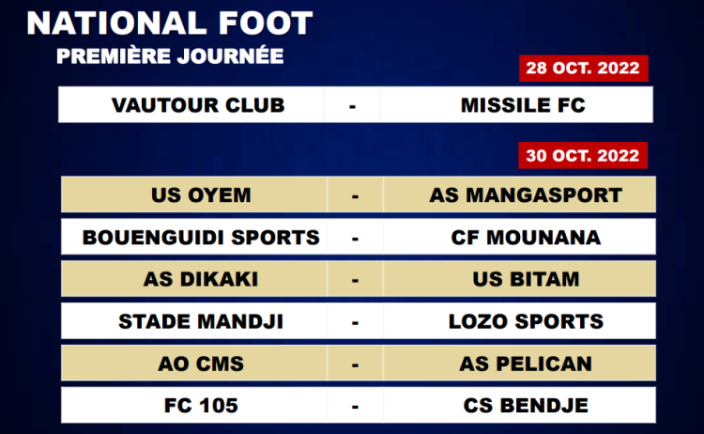 NATIONAL FOOT
PREMIÈRE JOURNÉE

28 OCT. 2022

| VAUTOUR CLUB | - | MISSILE FC |
|---|---|---|

30 OCT. 2022

| US OYEM | - | AS MANGASPORT |
|---|---|---|
| BOUENGUIDI SPORTS | - | CF MOUNANA |
| AS DIKAKI | - | US BITAM |
| STADE MANDJI | - | LOZO SPORTS |
| AO CMS | - | AS PELICAN |
| FC 105 | - | CS BENDJE |